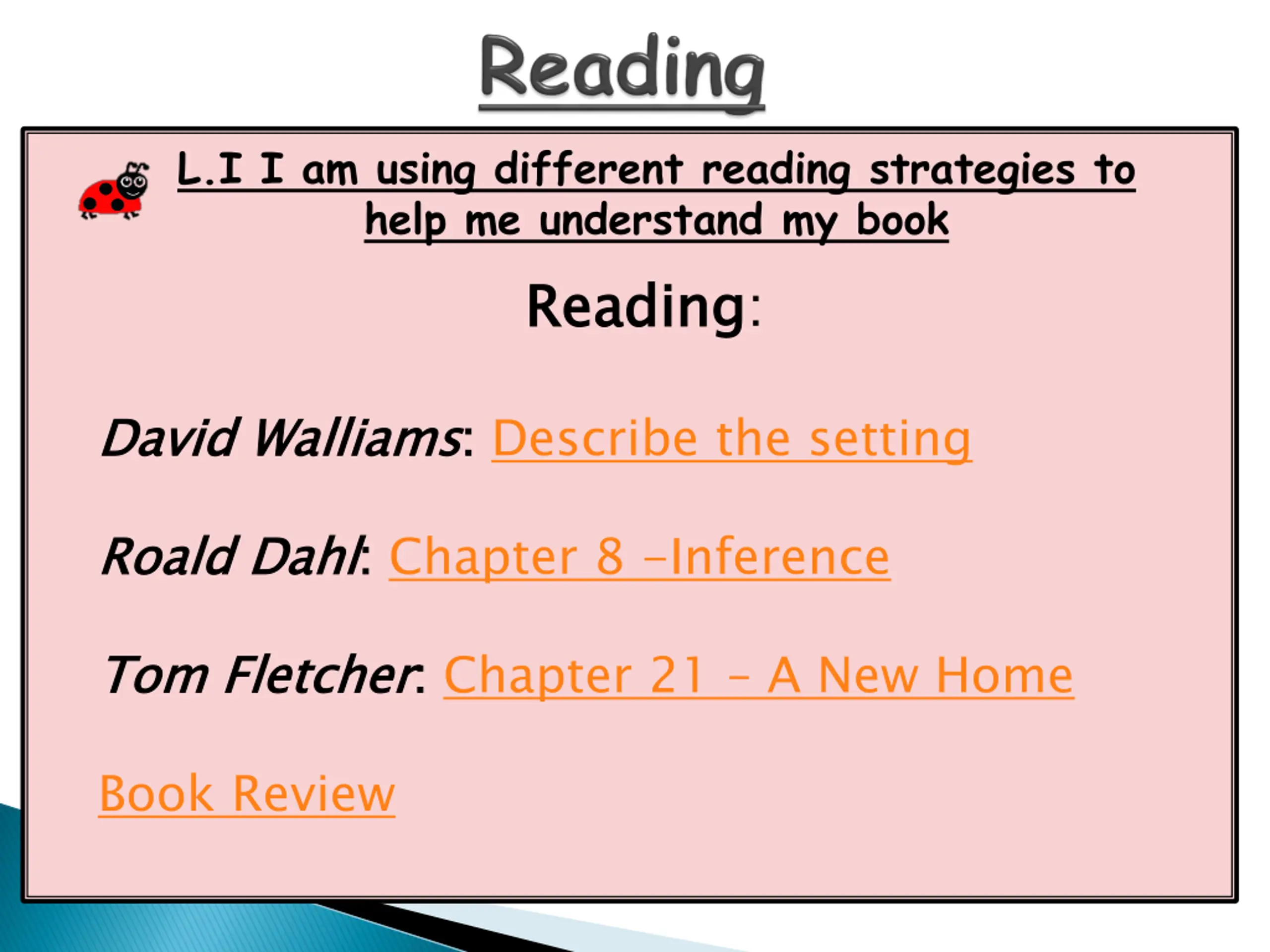 Reading

L.I I am using different reading strategies to help me understand my book

Reading:

David Walliams: Describe the setting

Roald Dahl: Chapter 8 –Inference

Tom Fletcher: Chapter 21 – A New Home

Book Review